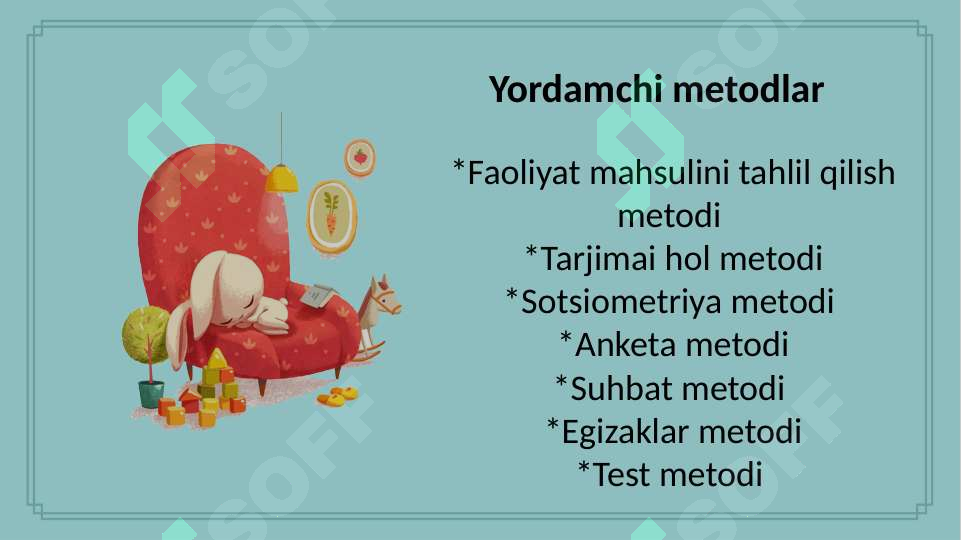 Yordamchi metodlar

*Faoliyat mahsulini tahlil qilish metodi
*Tarjimai hol metodi
*Sotsiometriya metodi
*Anketa metodi
*Suhbat metodi
*Egizaklar metodi
*Test metodi

SOFF SOFF SOFF SOFF